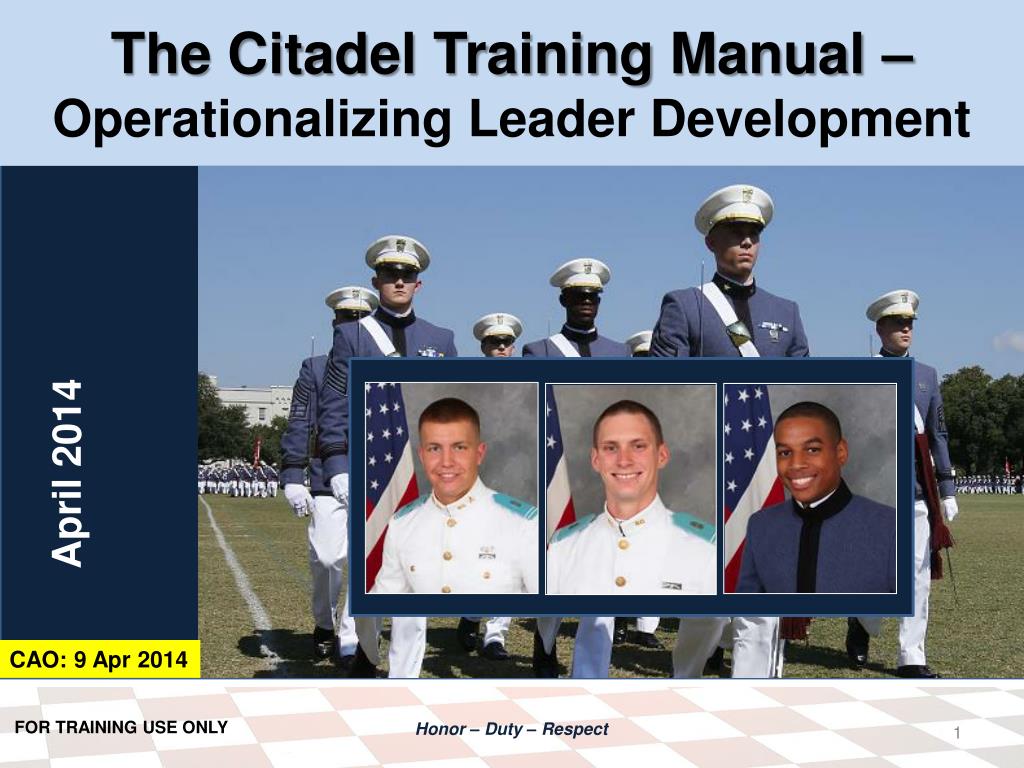 The Citadel Training Manual –
Operationalizing Leader Development

April 2014

CAO: 9 Apr 2014

FOR TRAINING USE ONLY

Honor – Duty – Respect

1